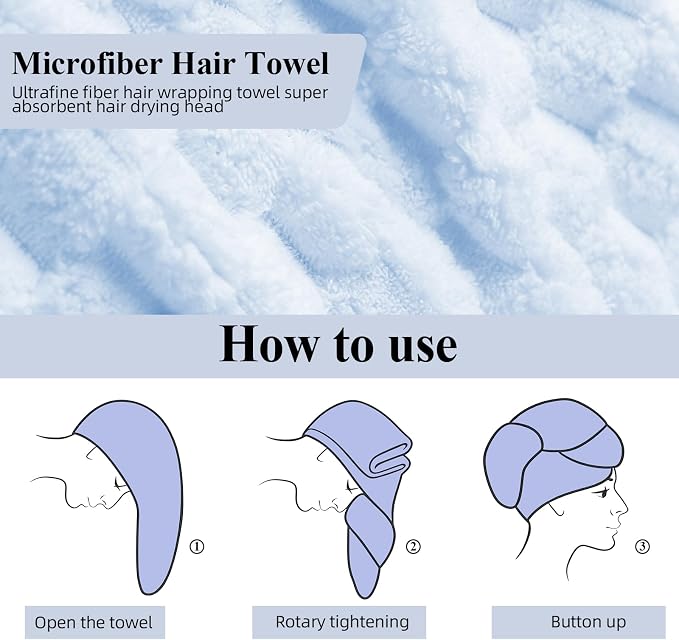 Microfiber Hair Towel
Ultrafine fiber hair wrapping towel super absorbent hair drying head

How to use

①
②
③

Open the towel

Rotary tightening

Button up